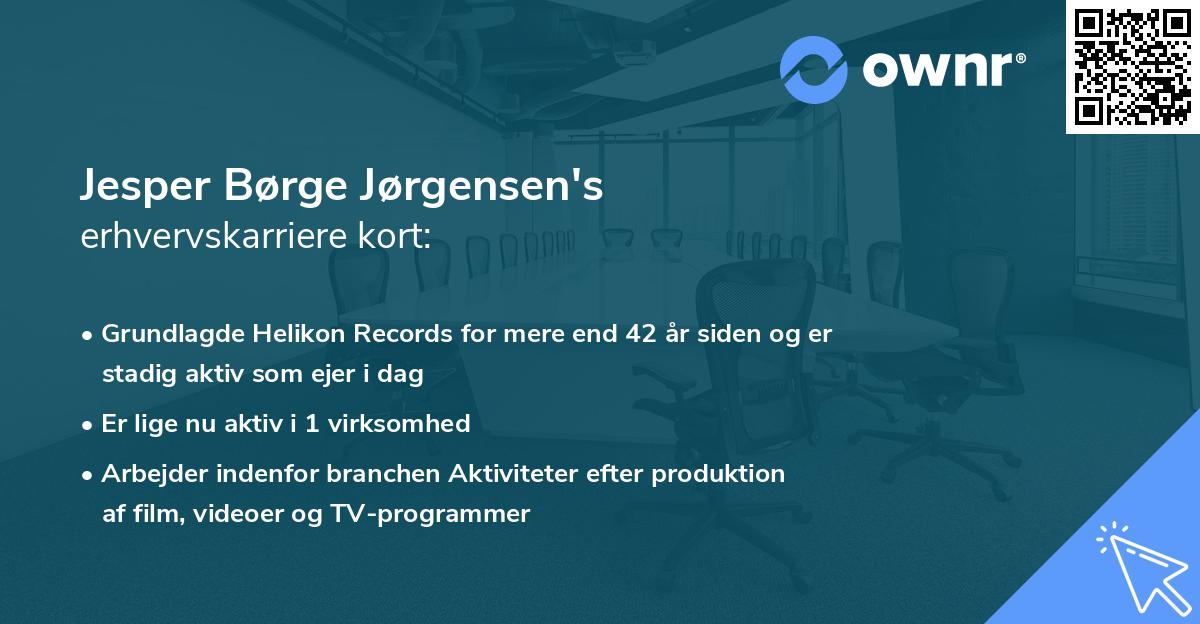 ownr®

Jesper Børge Jørgensen's
erhvervskarriere kort:

• Grundlagde Helikon Records for mere end 42 år siden og er stadig aktiv som ejer i dag

• Er lige nu aktiv i 1 virksomhed

• Arbejder indenfor branchen Aktiviteter efter produktion af film, videoer og TV-programmer